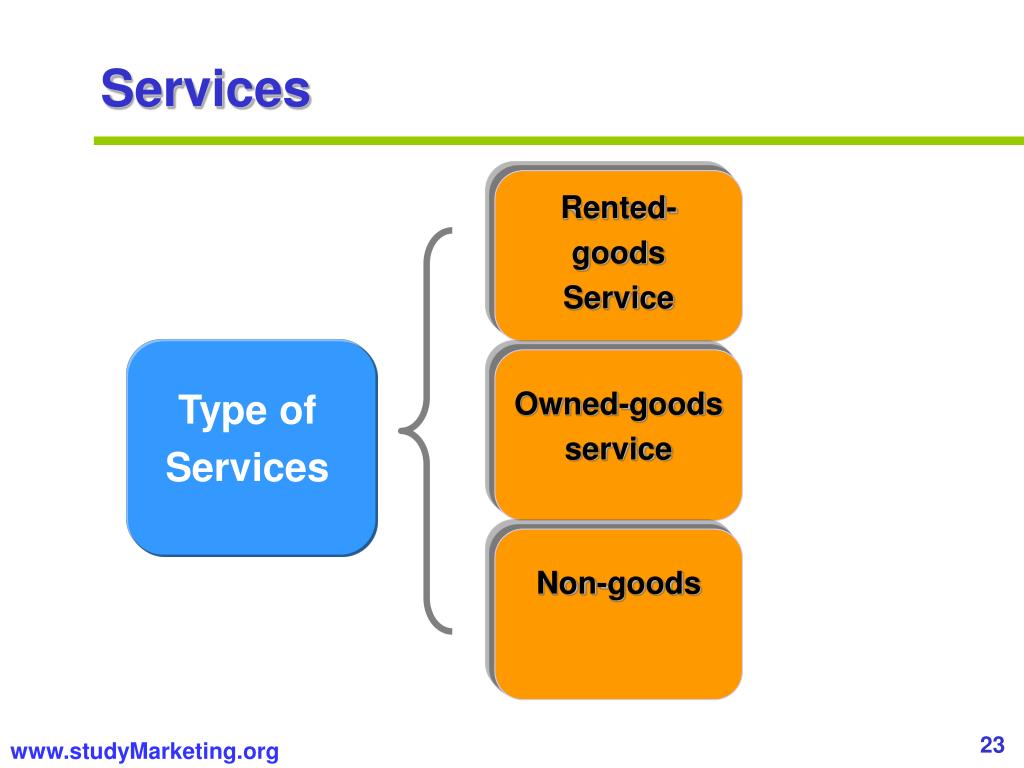 Services

Type of Services

Rented-goods Service

Owned-goods service

Non-goods

www.studyMarketing.org

23